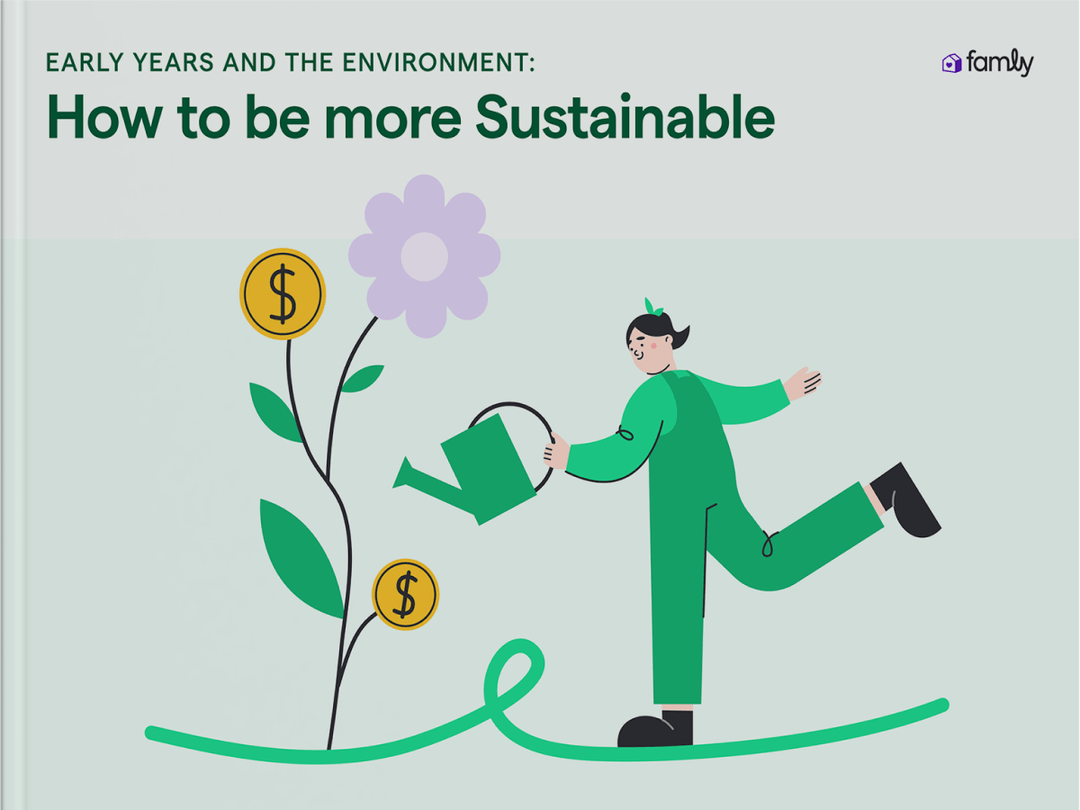 EARLY YEARS AND THE ENVIRONMENT:
How to be more Sustainable

famly

$

$